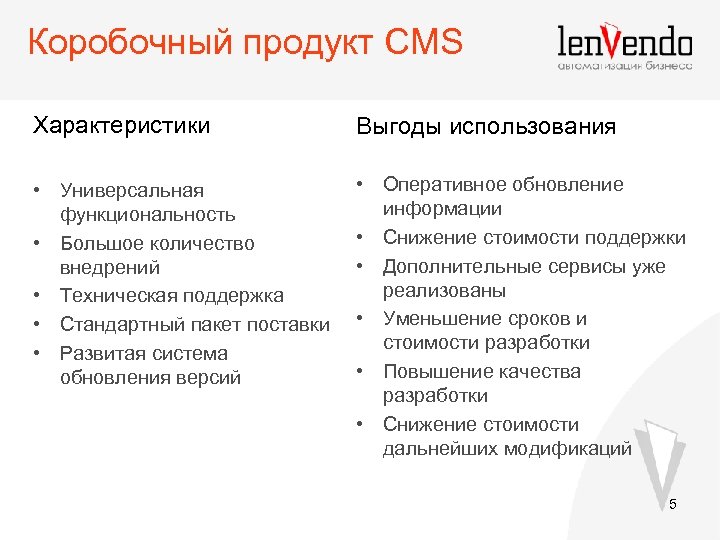 Коробочный продукт CMS

lenVendo
автоматизация бизнеса

Характеристики

• Универсальная функциональность
• Большое количество внедрений
• Техническая поддержка
• Стандартный пакет поставки
• Развитая система обновления версий

Выгоды использования

• Оперативное обновление информации
• Снижение стоимости поддержки
• Дополнительные сервисы уже реализованы
• Уменьшение сроков и стоимости разработки
• Повышение качества разработки
• Снижение стоимости дальнейших модификаций

5